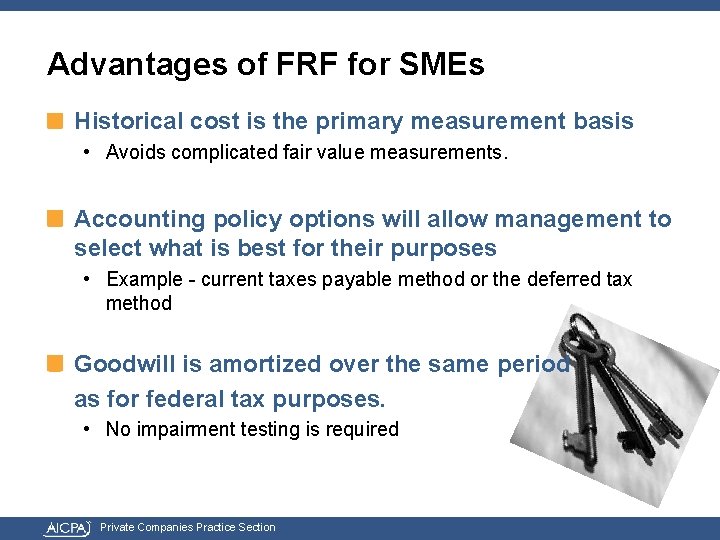 Advantages of FRF for SMEs

Historical cost is the primary measurement basis

• Avoids complicated fair value measurements.

Accounting policy options will allow management to select what is best for their purposes

• Example - current taxes payable method or the deferred tax method

Goodwill is amortized over the same period as for federal tax purposes.

• No impairment testing is required

AICPA Private Companies Practice Section